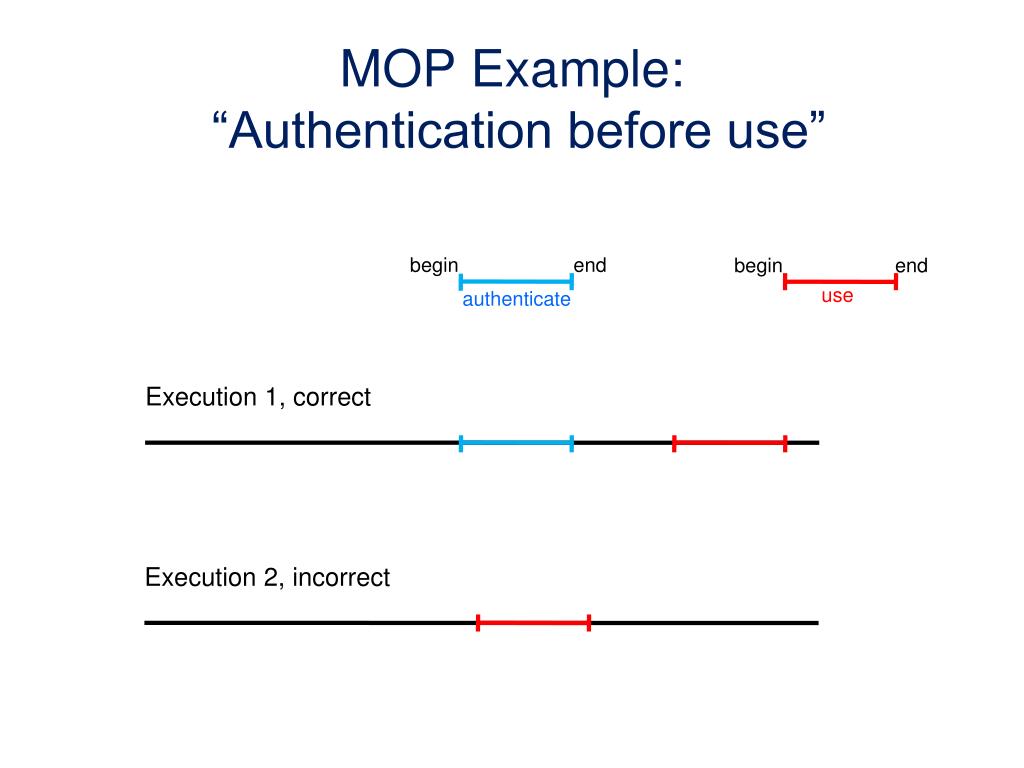 MOP Example:
“Authentication before use”

begin end
authenticate

begin end
use

Execution 1, correct

Execution 2, incorrect